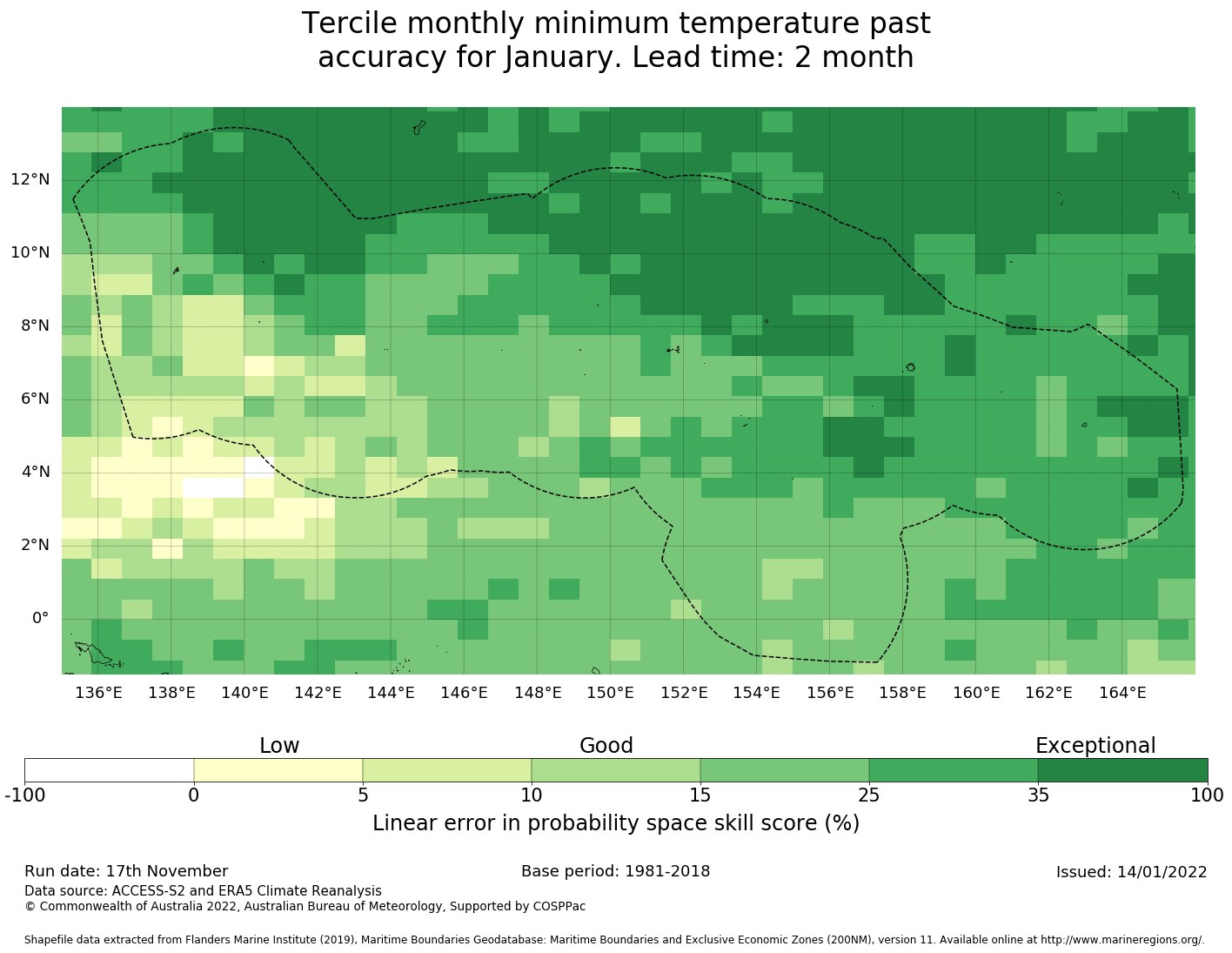 Tercile monthly minimum temperature past accuracy for January. Lead time: 2 month

12°N
10°N
8°N
6°N
4°N
2°N
0°

136°E 138°E 140°E 142°E 144°E 146°E 148°E 150°E 152°E 154°E 156°E 158°E 160°E 162°E 164°E

Low Good Exceptional

-100 0 5 10 15 25 35 100

Linear error in probability space skill score (%)

Run date: 17th November
Base period: 1981-2018
Issued: 14/01/2022
Data source: ACCESS-S2 and ERA5 Climate Reanalysis
© Commonwealth of Australia 2022, Australian Bureau of Meteorology, Supported by COSPPac

Shapefile data extracted from Flanders Marine Institute (2019), Maritime Boundaries Geodatabase: Maritime Boundaries and Exclusive Economic Zones (200NM), version 11. Available online at http://www.marineregions.org/.